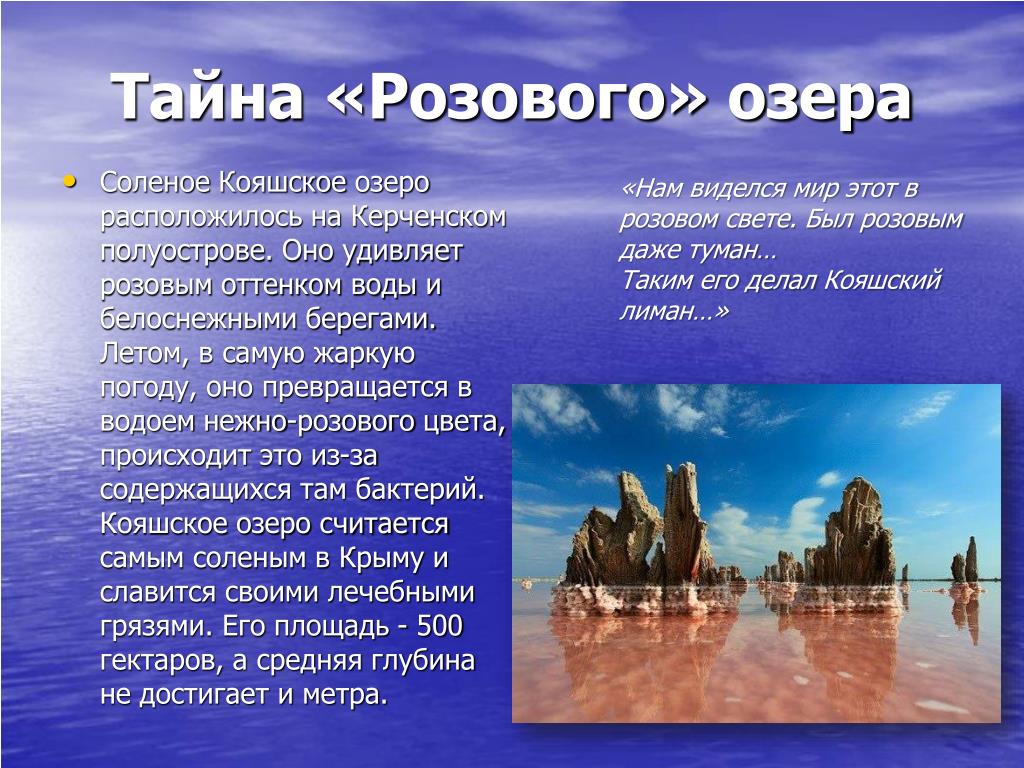 Тайна «Розового» озера

• Соленое Кояшское озеро расположилось на Керченском полуострове. Оно удивляет розовым оттенком воды и белоснежными берегами. Летом, в самую жаркую погоду, оно превращается в водоем нежно-розового цвета, происходит это из-за содержащихся там бактерий. Кояшское озеро считается самым соленым в Крыму и славится своими лечебными грязями. Его площадь - 500 гектаров, а средняя глубина не достигает и метра.

«Нам виделся мир этот в розовом свете. Был розовым даже туман…
Таким его делал Кояшский лиман…»